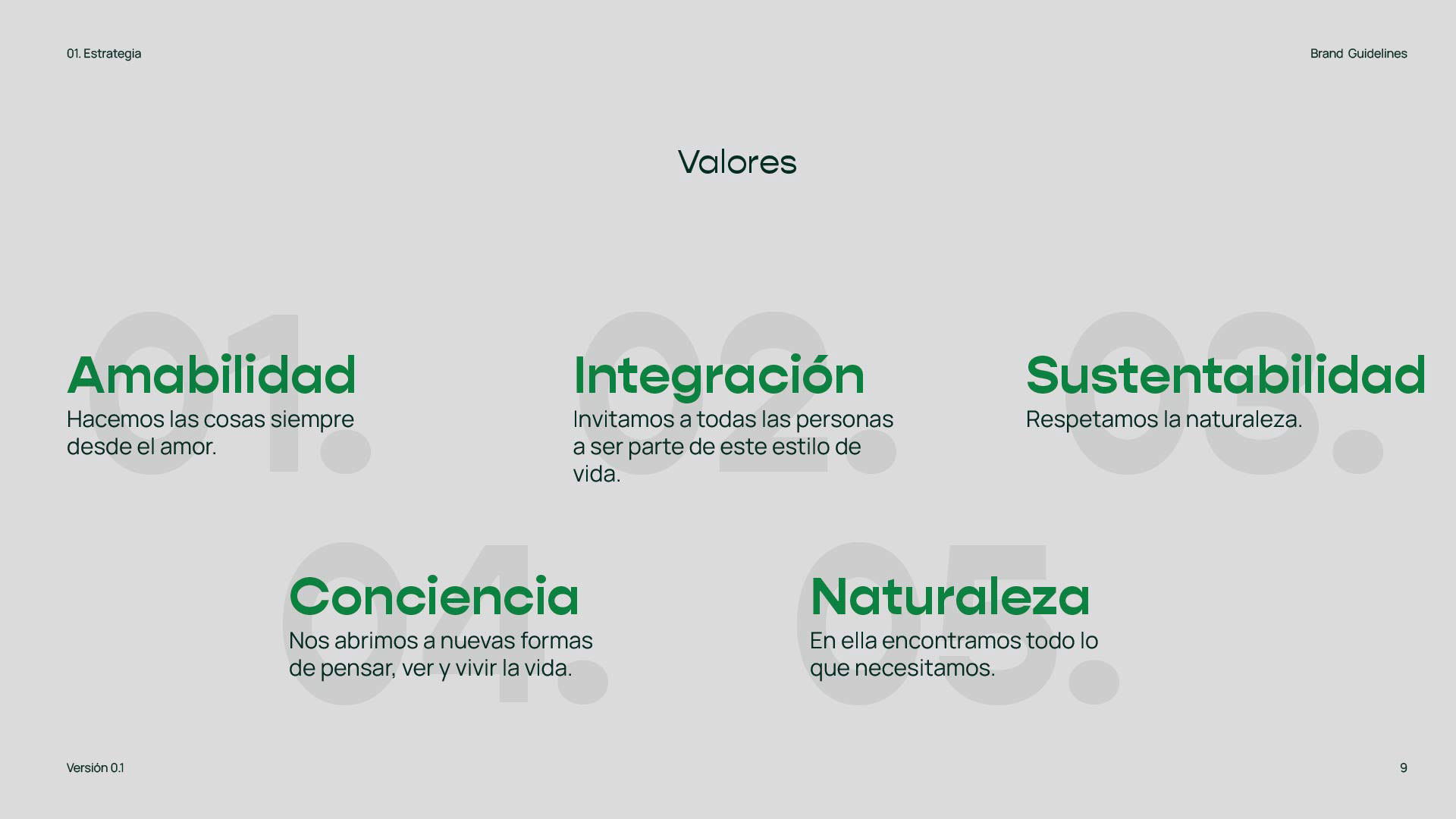 01. Estrategia

Brand Guidelines

Valores

01.
Amabilidad
Hacemos las cosas siempre desde el amor.

02.
Integración
Invitamos a todas las personas a ser parte de este estilo de vida.

03.
Sustentabilidad
Respetamos la naturaleza.

04.
Conciencia
Nos abrimos a nuevas formas de pensar, ver y vivir la vida.

05.
Naturaleza
En ella encontramos todo lo que necesitamos.

Versión 0.1

9